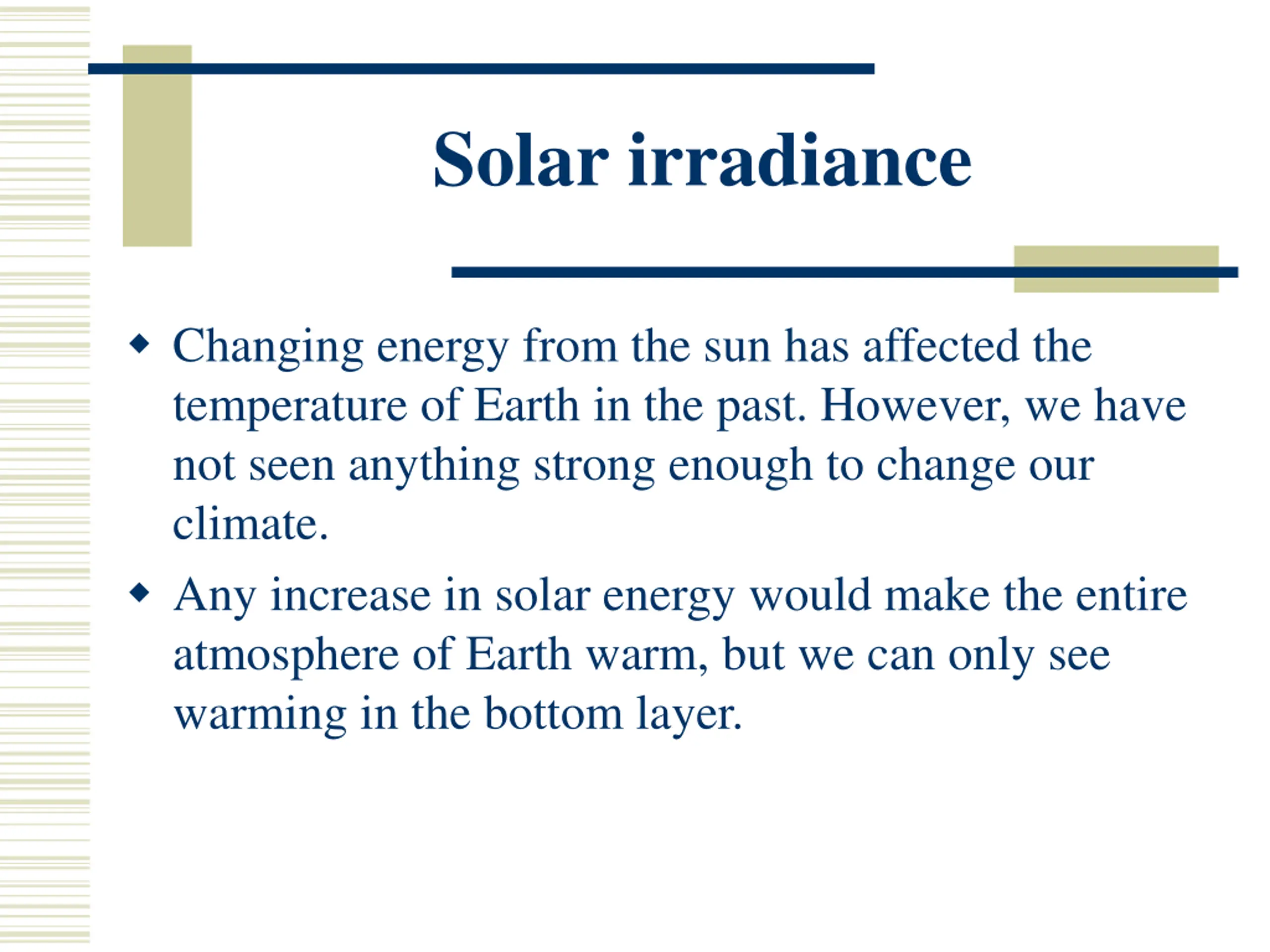 Solar irradiance

◆ Changing energy from the sun has affected the temperature of Earth in the past. However, we have not seen anything strong enough to change our climate.

◆ Any increase in solar energy would make the entire atmosphere of Earth warm, but we can only see warming in the bottom layer.